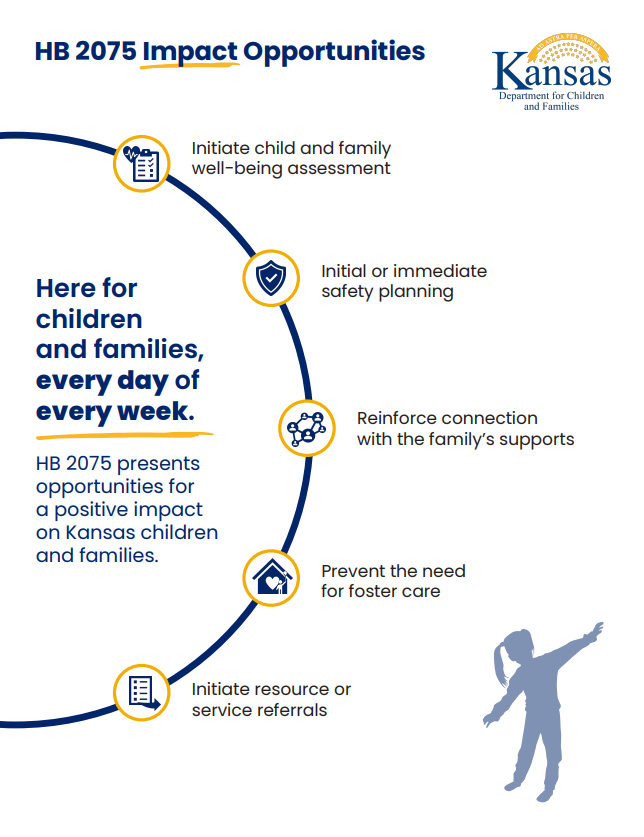 HB 2075 Impact Opportunities

AD ASTRA PER ASPERA
Kansas
Department for Children and Families

Here for children and families, every day of every week.

HB 2075 presents opportunities for a positive impact on Kansas children and families.

Initiate child and family well-being assessment

Initial or immediate safety planning

Reinforce connection with the family's supports

Prevent the need for foster care

Initiate resource or service referrals